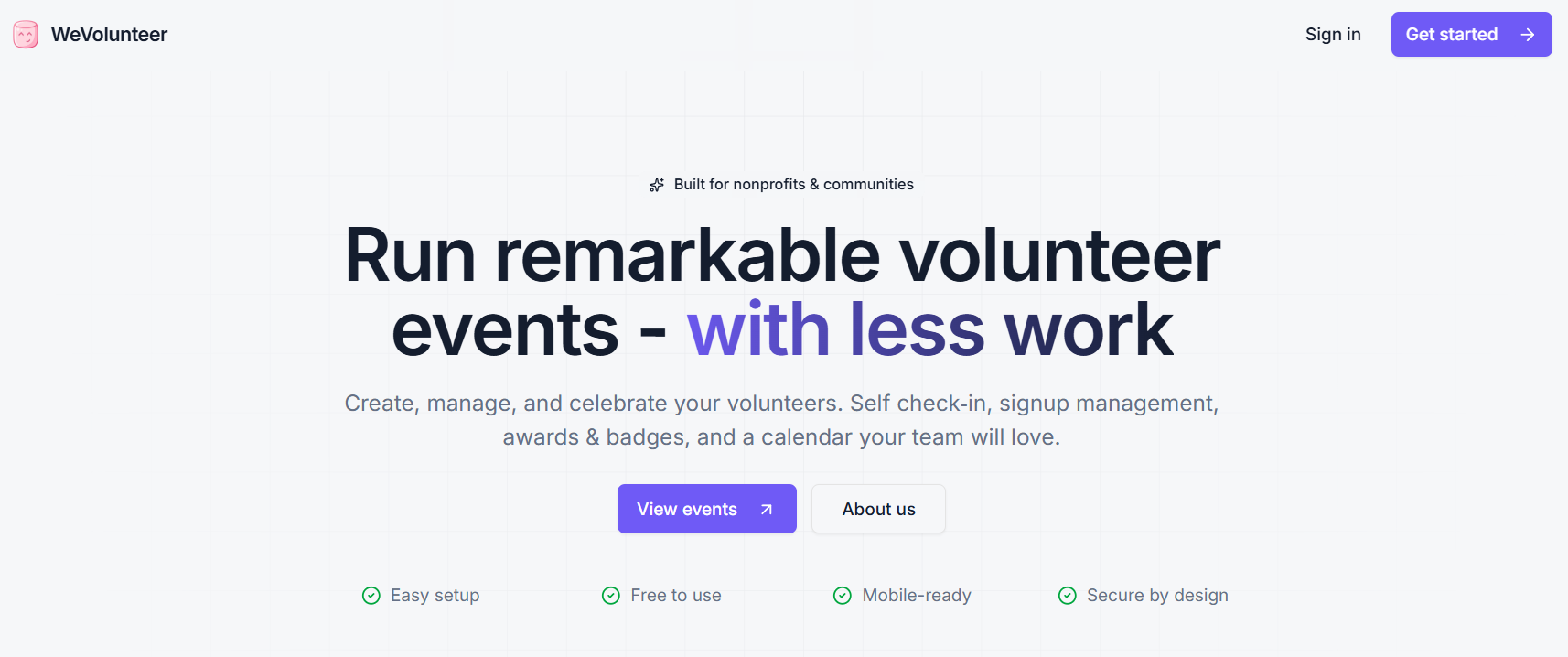 WeVolunteer

Sign in

Get started

Built for nonprofits & communities

Run remarkable volunteer events - with less work

Create, manage, and celebrate your volunteers. Self check-in, signup management, awards & badges, and a calendar your team will love.

View events

About us

Easy setup

Free to use

Mobile-ready

Secure by design